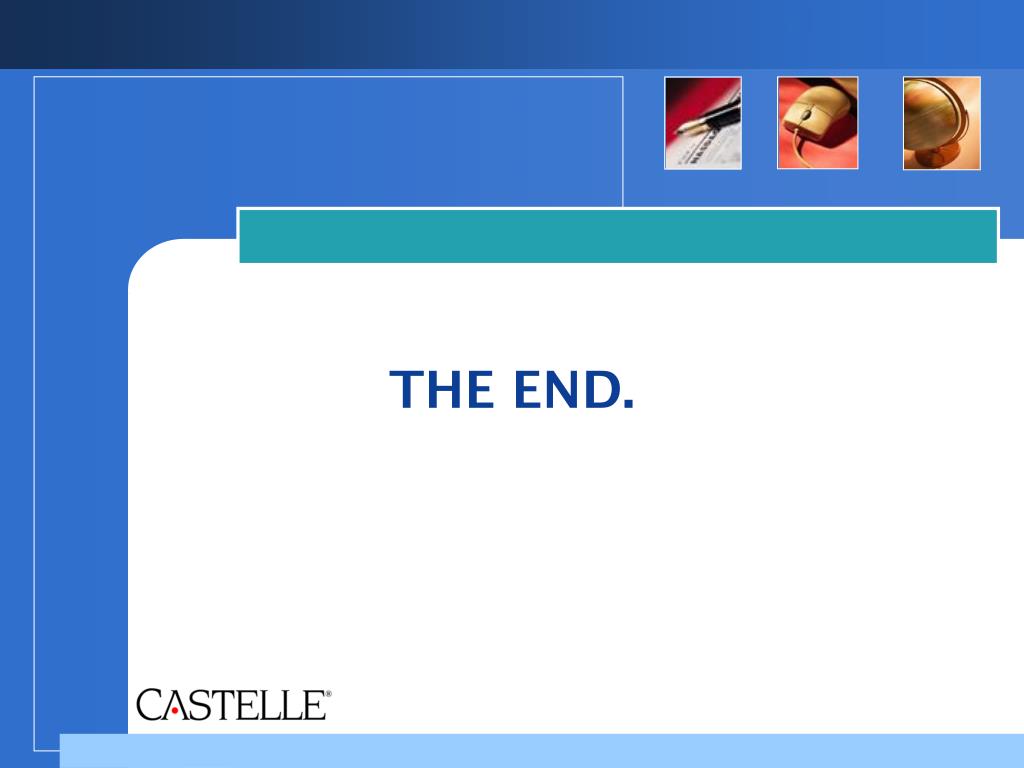 THE END.

CASTELLE®